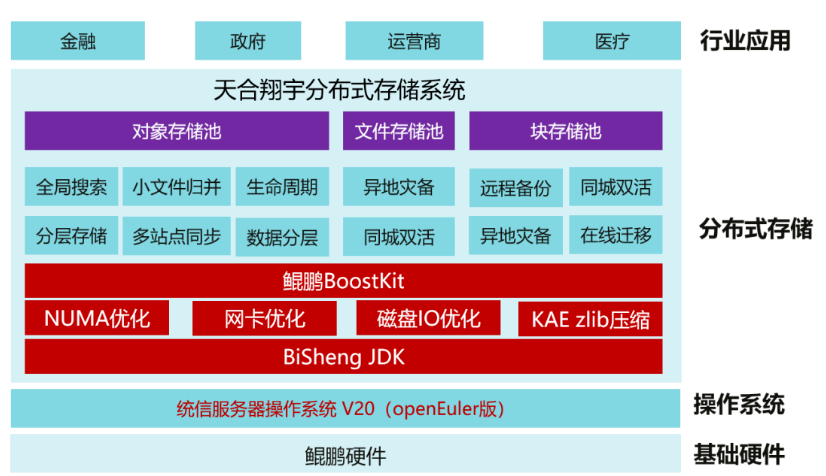 金融 政府 运营商 医疗 行业应用

天合翔宇分布式存储系统

对象存储池 文件存储池 块存储池

全局搜索 小文件归并 生命周期 异地灾备 远程备份 同城双活

分层存储 多站点同步 数据分层 同城双活 异地灾备 在线迁移

分布式存储

鲲鹏BoostKit

NUMA优化 网卡优化 磁盘IO优化 KAE zlib压缩

BiSheng JDK

统信服务器操作系统 V20（openEuler版） 操作系统

鲲鹏硬件 基础硬件